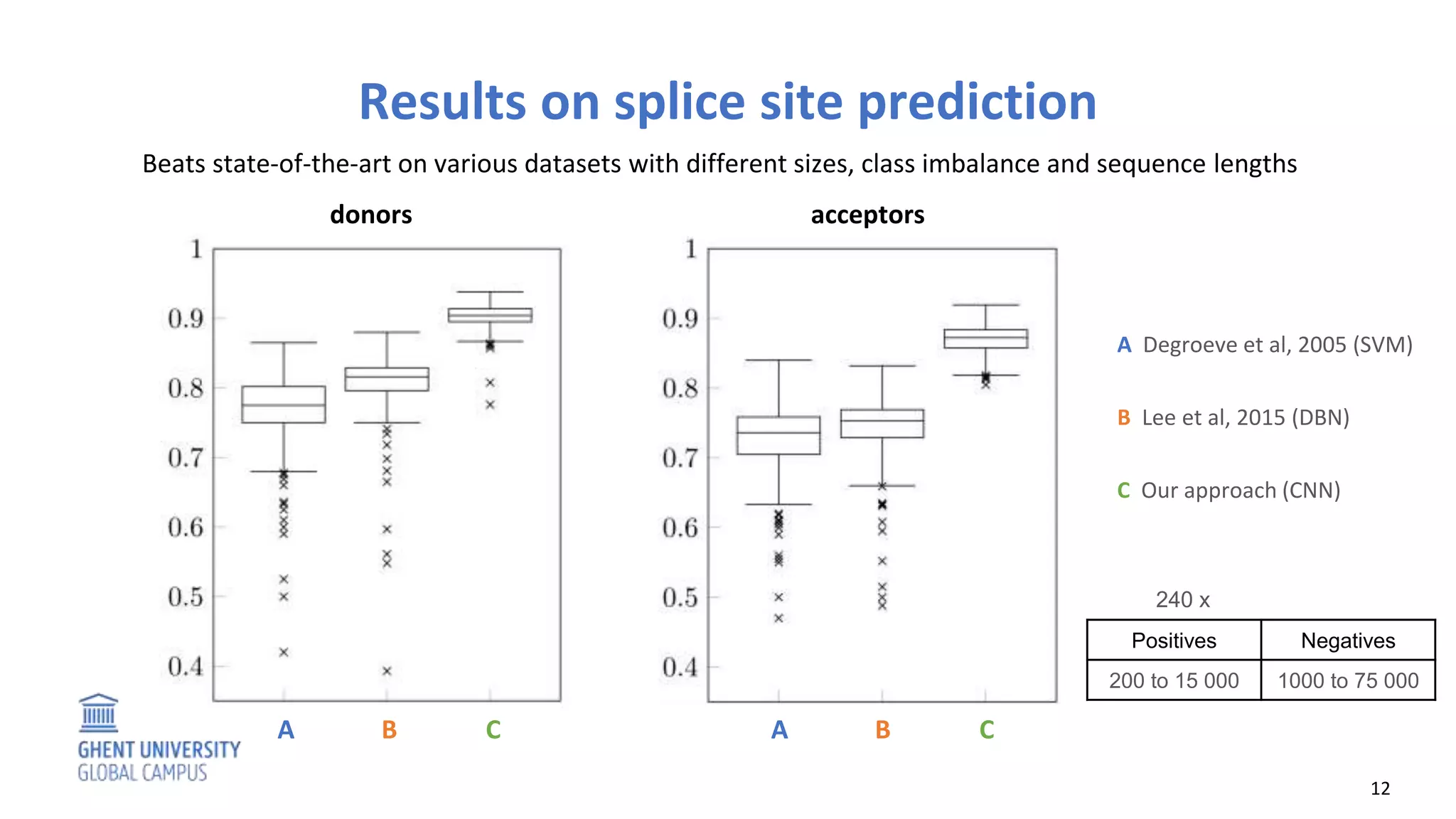 Results on splice site prediction

Beats state-of-the-art on various datasets with different sizes, class imbalance and sequence lengths

donors

1
0.9
0.8
0.7
0.6
0.5
0.4

A B C

acceptors

1
0.9
0.8
0.7
0.6
0.5
0.4

A B C

A Degroeve et al, 2005 (SVM)

B Lee et al, 2015 (DBN)

C Our approach (CNN)

240 x

| Positives | Negatives |
|---|---|
| 200 to 15 000 | 1000 to 75 000 |

GHENT UNIVERSITY
GLOBAL CAMPUS

12